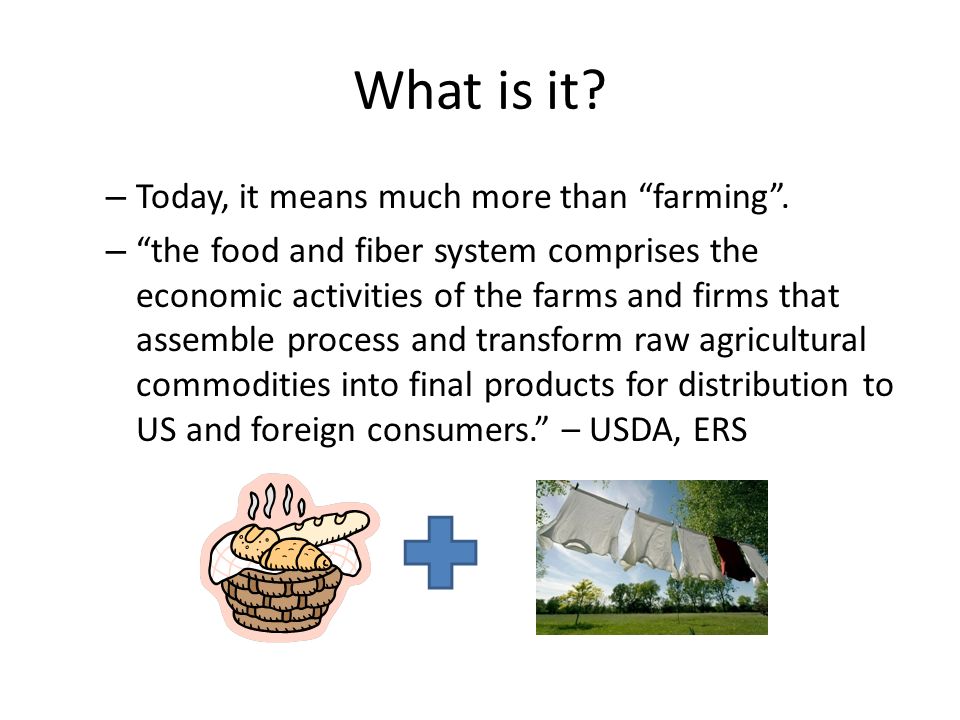 What is it?

– Today, it means much more than “farming”.

– “the food and fiber system comprises the economic activities of the farms and firms that assemble process and transform raw agricultural commodities into final products for distribution to US and foreign consumers.” – USDA, ERS